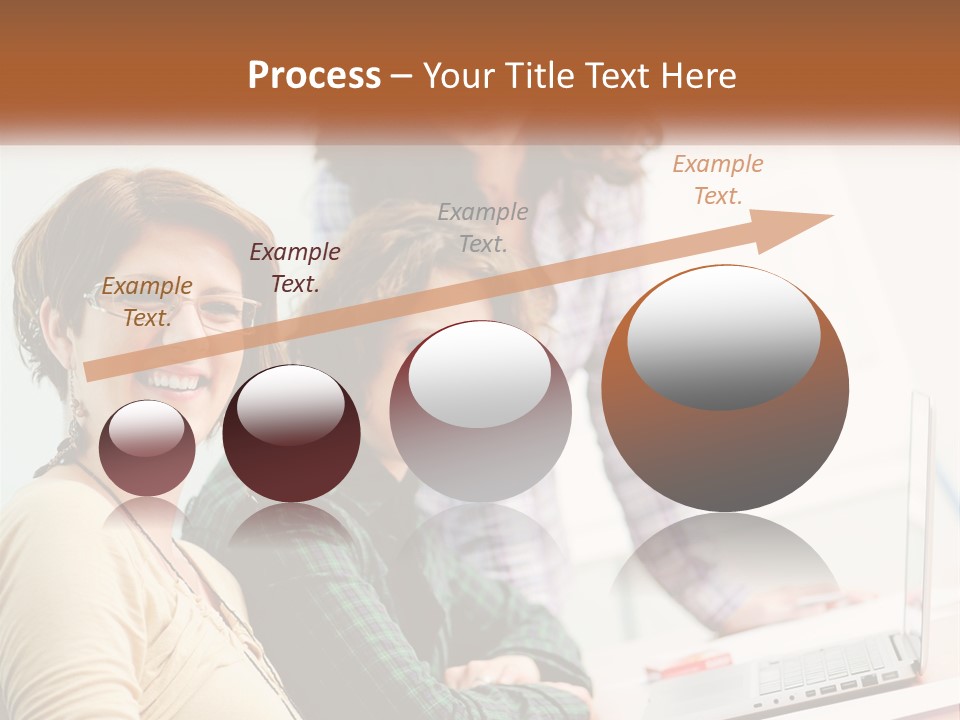 Process – Your Title Text Here

Example Text.

Example Text.

Example Text.

Example Text.